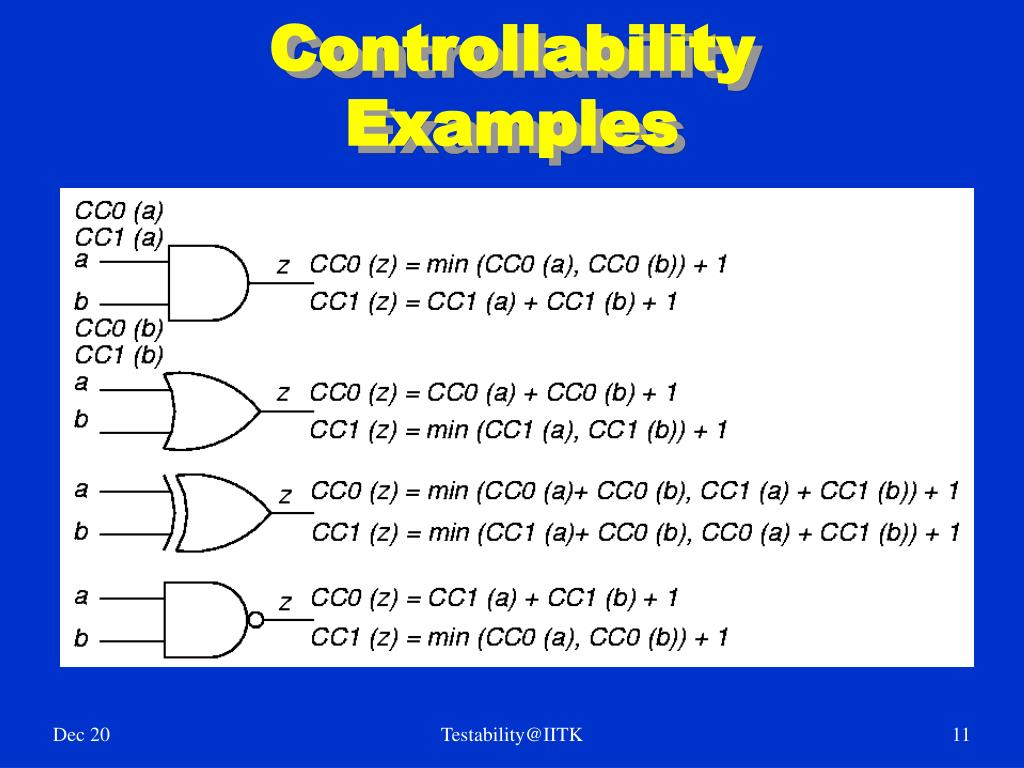 Controllability Examples

CC0 (a)
CC1 (a)
a
b
CC0 (b)
CC1 (b)
z
CC0 (z) = min (CC0 (a), CC0 (b)) + 1
CC1 (z) = CC1 (a) + CC1 (b) + 1

a
b
z
CC0 (z) = CC0 (a) + CC0 (b) + 1
CC1 (z) = min (CC1 (a), CC1 (b)) + 1

a
b
z
CC0 (z) = min (CC0 (a)+ CC0 (b), CC1 (a) + CC1 (b)) + 1
CC1 (z) = min (CC1 (a)+ CC0 (b), CC0 (a) + CC1 (b)) + 1

a
b
z
CC0 (z) = CC1 (a) + CC1 (b) + 1
CC1 (z) = min (CC0 (a), CC0 (b)) + 1

Dec 20
Testability@IITK
11